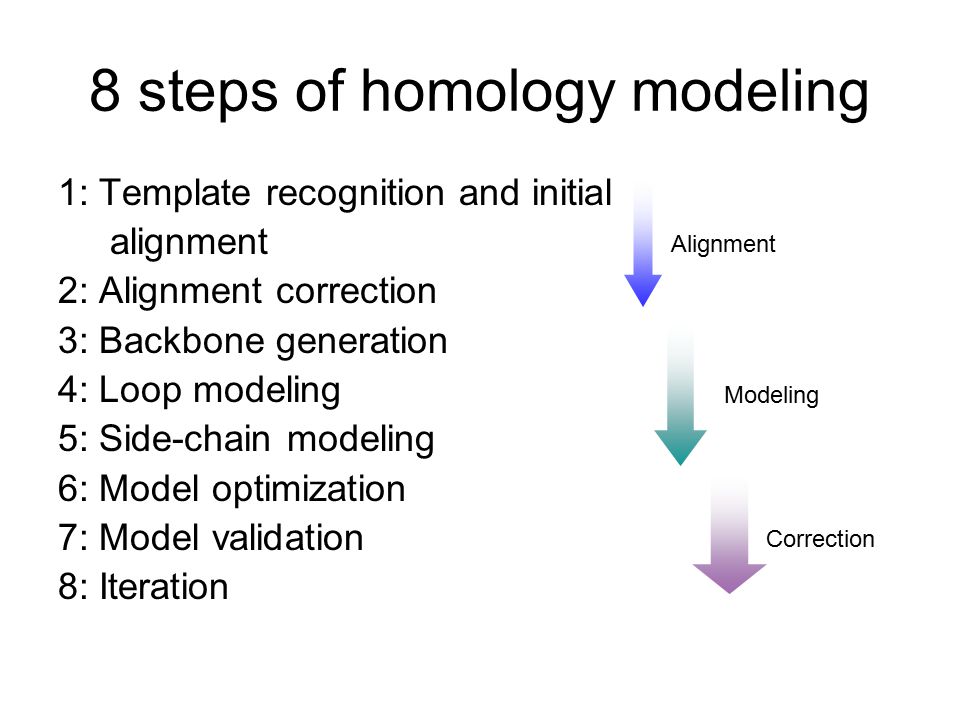 8 steps of homology modeling

1: Template recognition and initial alignment
2: Alignment correction
3: Backbone generation
4: Loop modeling
5: Side-chain modeling
6: Model optimization
7: Model validation
8: Iteration

Alignment

Modeling

Correction